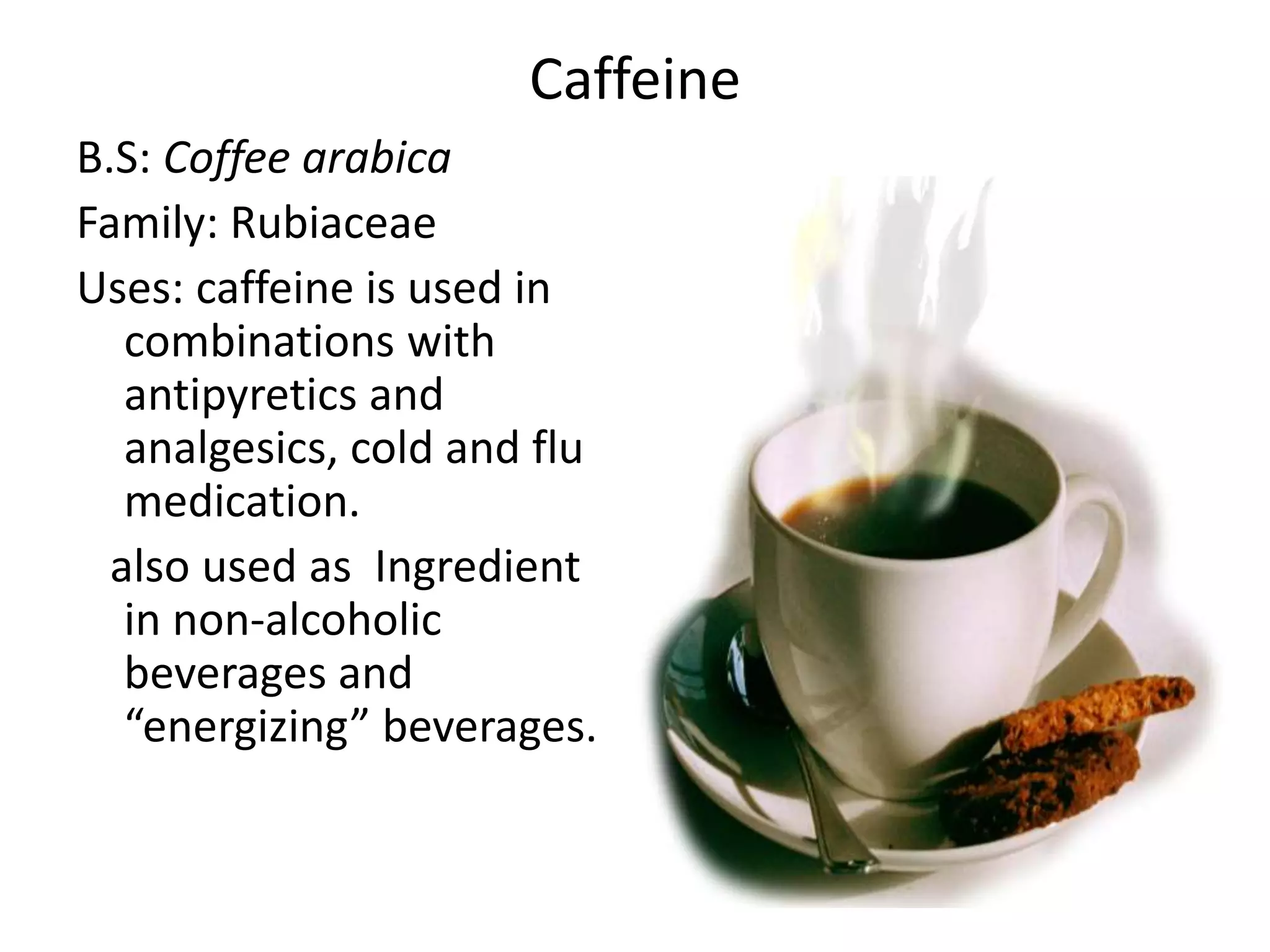 Caffeine

B.S: Coffee arabica

Family: Rubiaceae

Uses: caffeine is used in combinations with antipyretics and analgesics, cold and flu medication.

also used as  Ingredient in non-alcoholic beverages and “energizing” beverages.